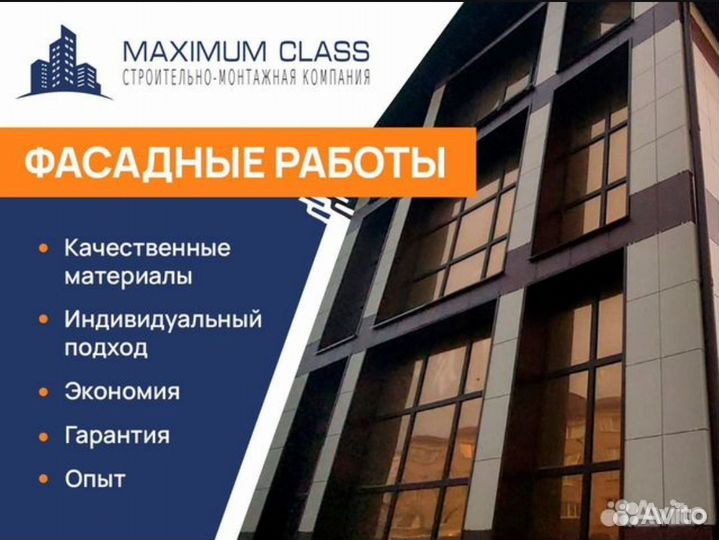 MAXIMUM CLASS
СТРОИТЕЛЬНО-МОНТАЖНАЯ КОМПАНИЯ

ФАСАДНЫЕ РАБОТЫ

• Качественные материалы
• Индивидуальный подход
• Экономия
• Гарантия
• Опыт

Avito